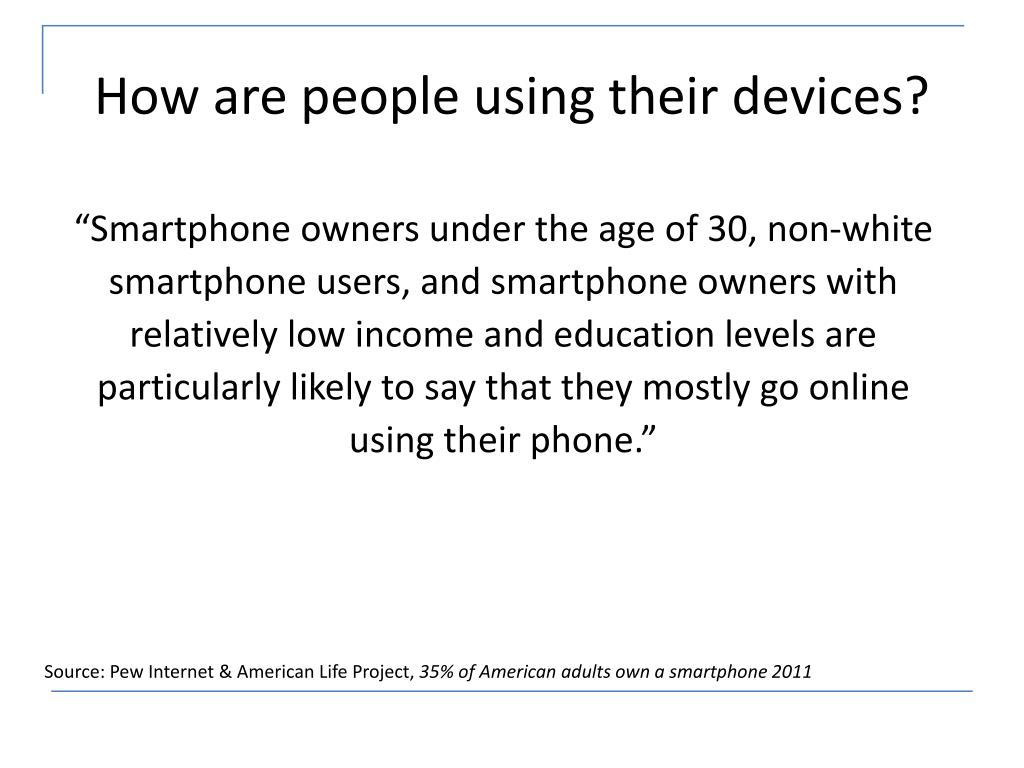 How are people using their devices?

“Smartphone owners under the age of 30, non-white smartphone users, and smartphone owners with relatively low income and education levels are particularly likely to say that they mostly go online using their phone.”

Source: Pew Internet & American Life Project, 35% of American adults own a smartphone 2011